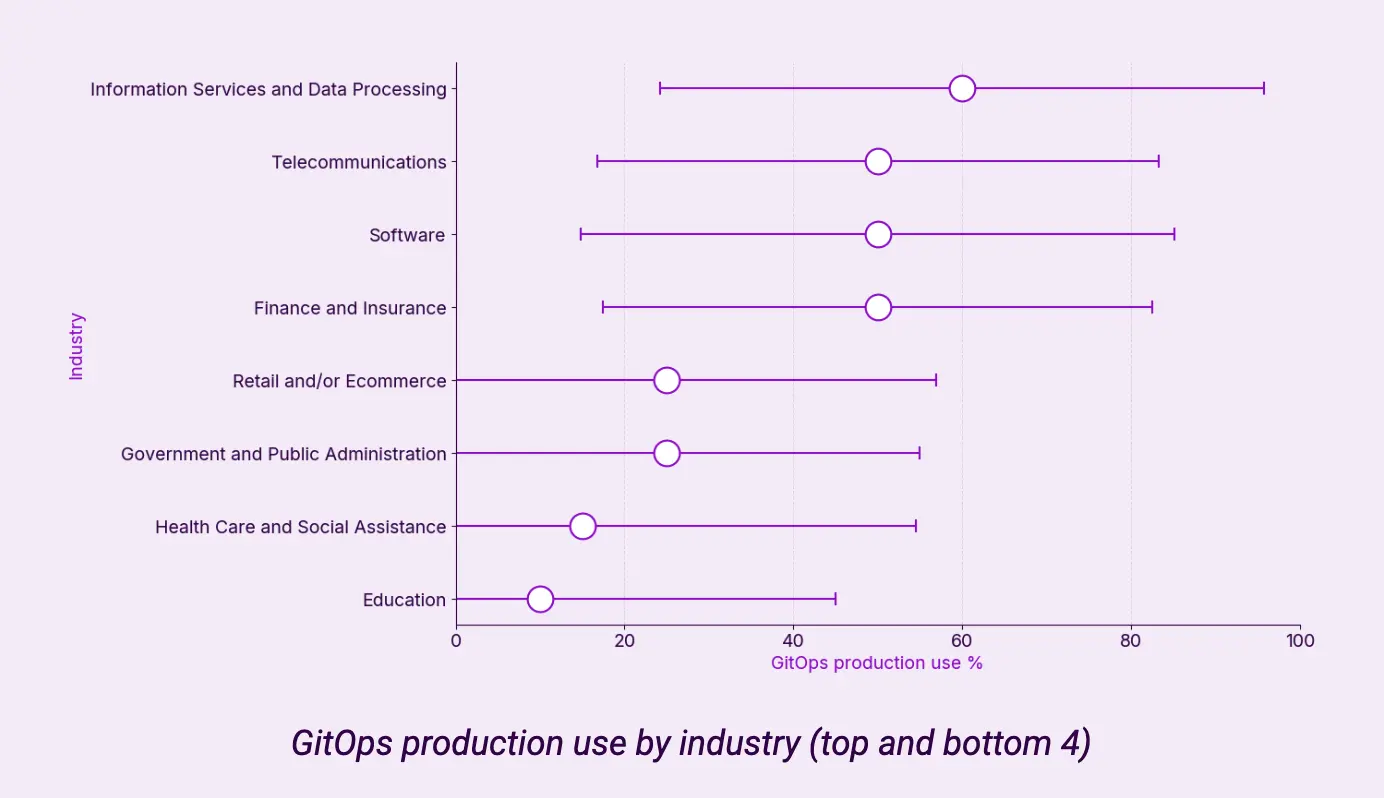 Industry

Information Services and Data Processing
Telecommunications
Software
Finance and Insurance
Retail and/or Ecommerce
Government and Public Administration
Health Care and Social Assistance
Education

0
20
40
60
80
100

GitOps production use %

GitOps production use by industry (top and bottom 4)